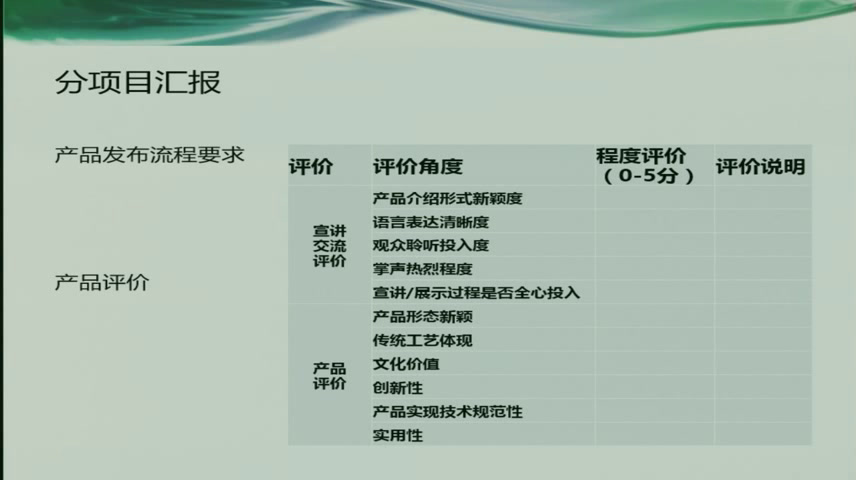 分项目汇报

产品发布流程要求

产品评价

| 评价 | 评价角度 | 程度评价（0-5分） | 评价说明 |
|---|---|---|---|
| 宣讲交流评价 | 产品介绍形式新颖度 | | |
| | 语言表达清晰度 | | |
| | 观众聆听投入度 | | |
| | 掌声热烈程度 | | |
| | 宣讲/展示过程是否全心投入 | | |
| 产品评价 | 产品形态新颖 | | |
| | 传统工艺体现 | | |
| | 文化价值 | | |
| | 创新性 | | |
| | 产品实现技术规范性 | | |
| | 实用性 | | |